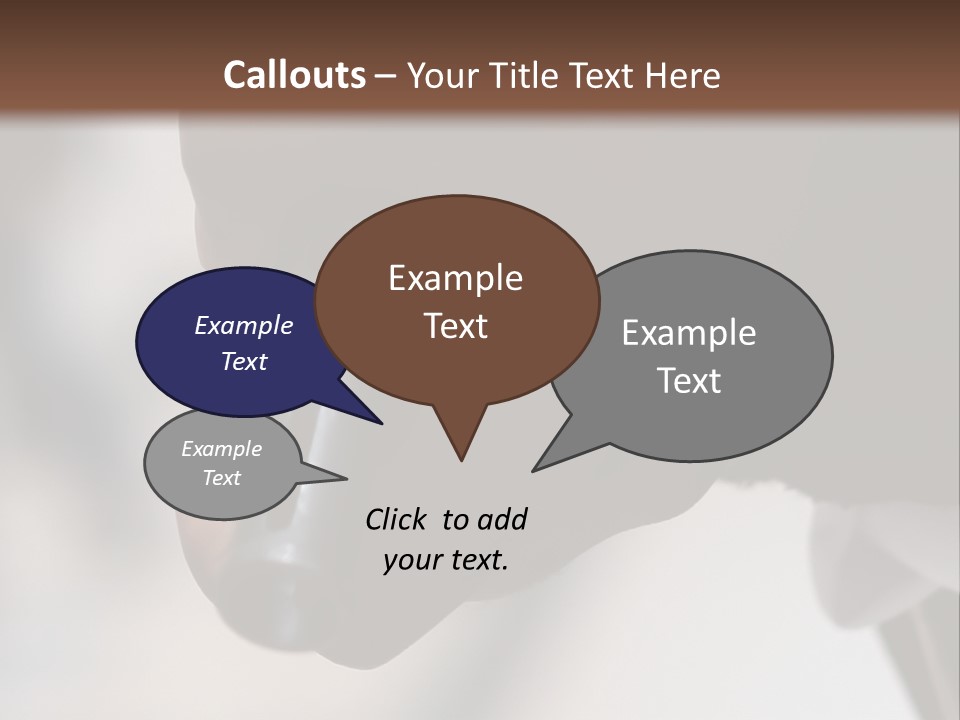 Callouts – Your Title Text Here

Example Text

Example Text

Example Text

Example Text

Click to add your text.